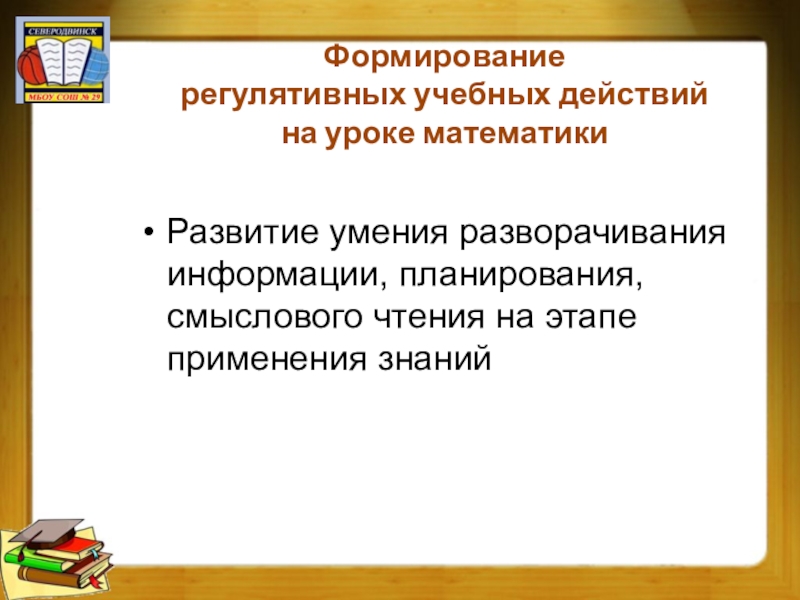 СЕВЕРОДВИНСК
МБОУ СОШ № 29

Формирование
регулятивных учебных действий
на уроке математики

• Развитие умения разворачивания информации, планирования, смыслового чтения на этапе применения знаний